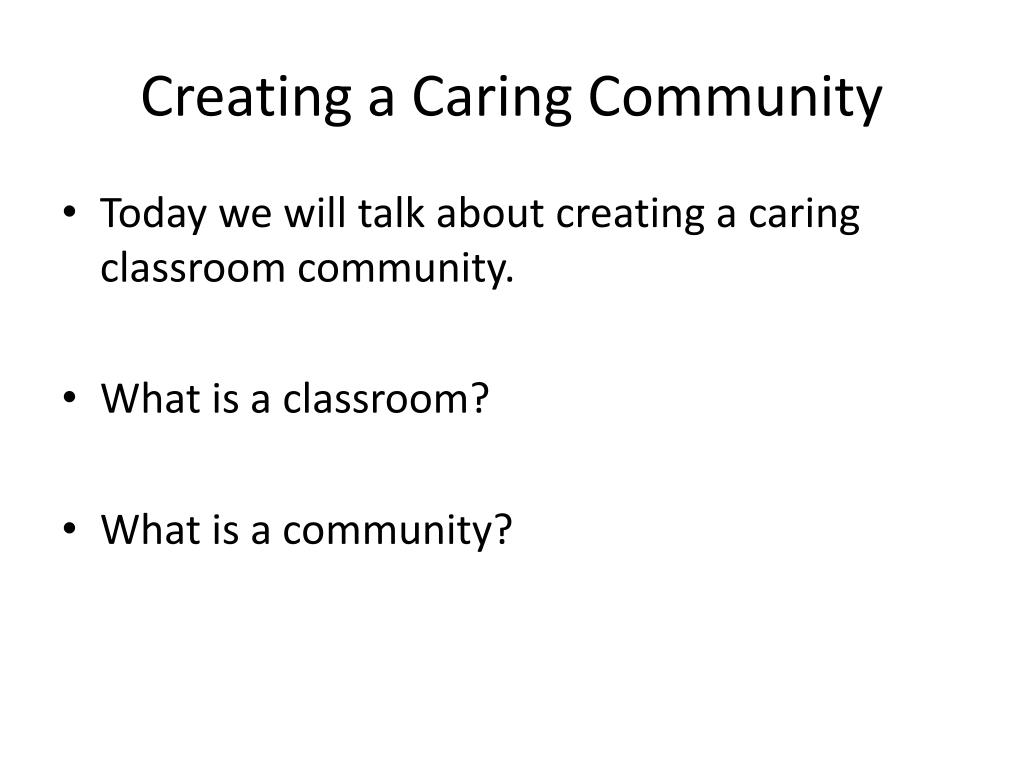 Creating a Caring Community

• Today we will talk about creating a caring classroom community.

• What is a classroom?

• What is a community?